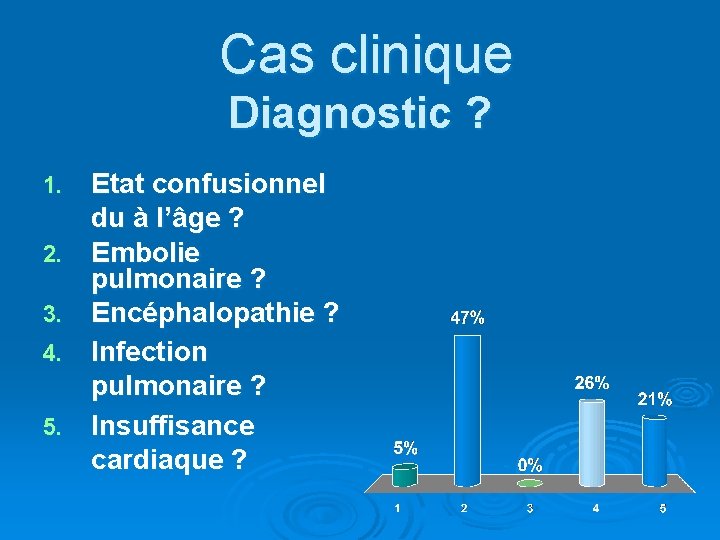 Cas clinique
Diagnostic ?

1. Etat confusionnel du à l'âge ?
2. Embolie pulmonaire ?
3. Encéphalopathie ?
4. Infection pulmonaire ?
5. Insuffisance cardiaque ?

5%
47%
0%
26%
21%

1 2 3 4 5